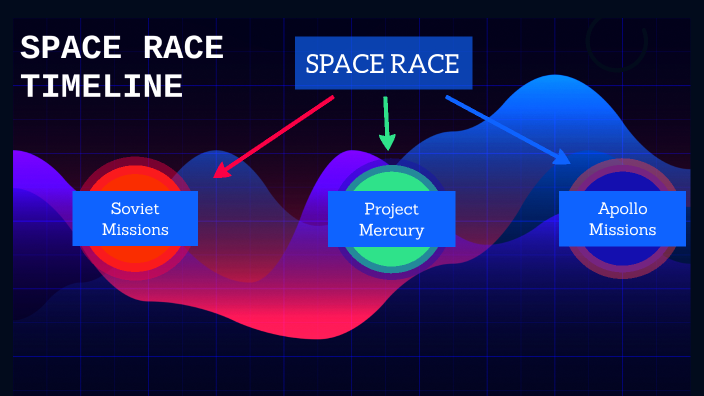 SPACE RACE TIMELINE

SPACE RACE

Soviet Missions

Project Mercury

Apollo Missions